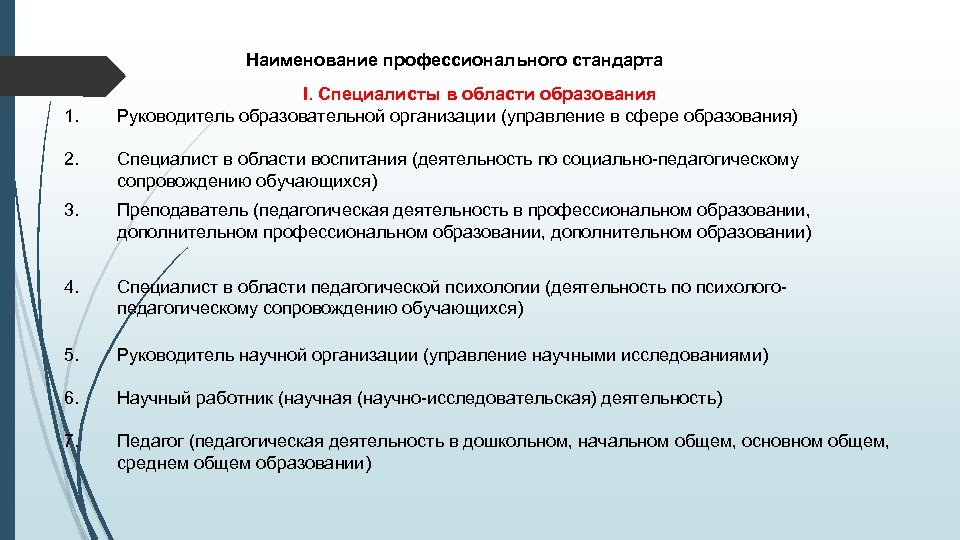 Наименование профессионального стандарта

I. Специалисты в области образования

1. Руководитель образовательной организации (управление в сфере образования)

2. Специалист в области воспитания (деятельность по социально-педагогическому сопровождению обучающихся)

3. Преподаватель (педагогическая деятельность в профессиональном образовании, дополнительном профессиональном образовании, дополнительном образовании)

4. Специалист в области педагогической психологии (деятельность по психолого-педагогическому сопровождению обучающихся)

5. Руководитель научной организации (управление научными исследованиями)

6. Научный работник (научная (научно-исследовательская) деятельность)

7. Педагог (педагогическая деятельность в дошкольном, начальном общем, основном общем, среднем общем образовании)